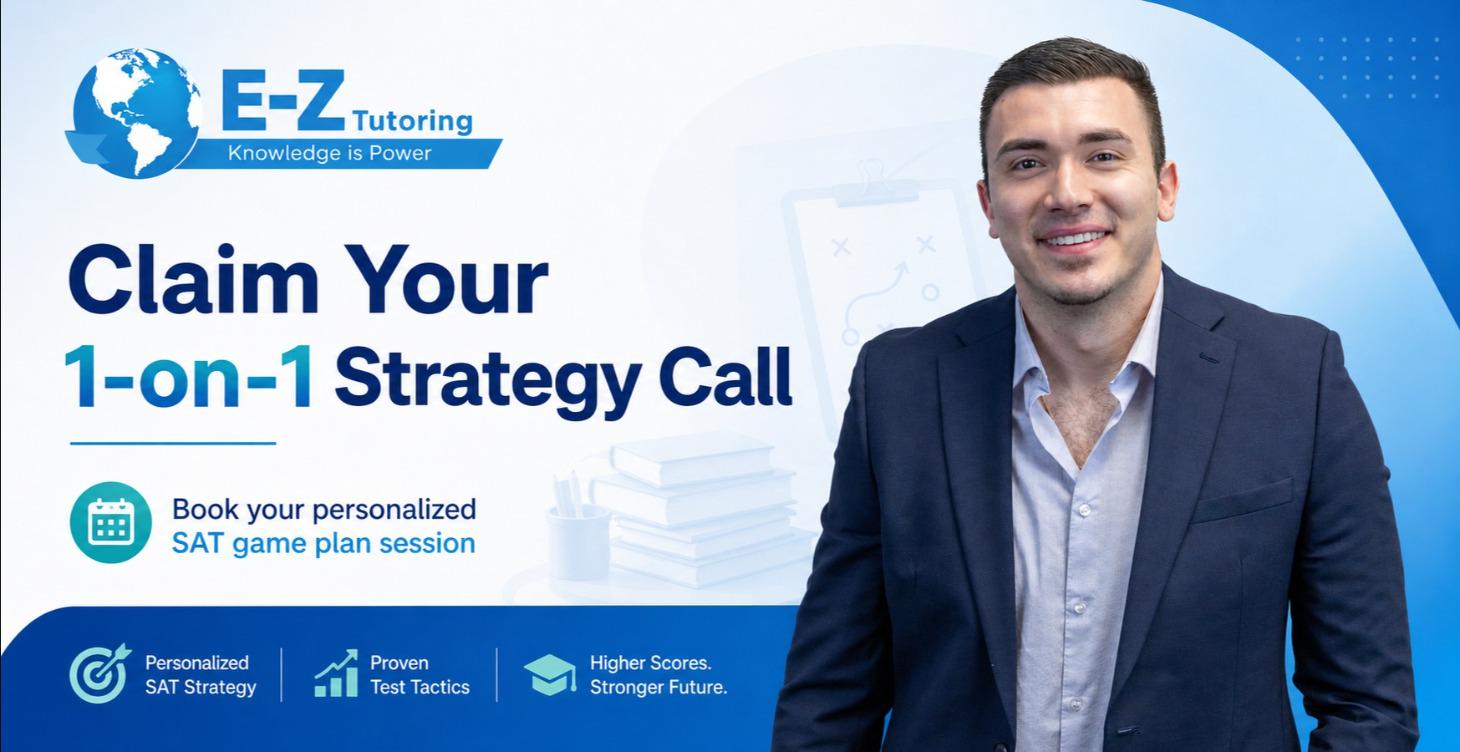 E-Z Tutoring
Knowledge is Power

Claim Your
1-on-1 Strategy Call

Book your personalized
SAT game plan session

Personalized
SAT Strategy

Proven
Test Tactics

Higher Scores.
Stronger Future.